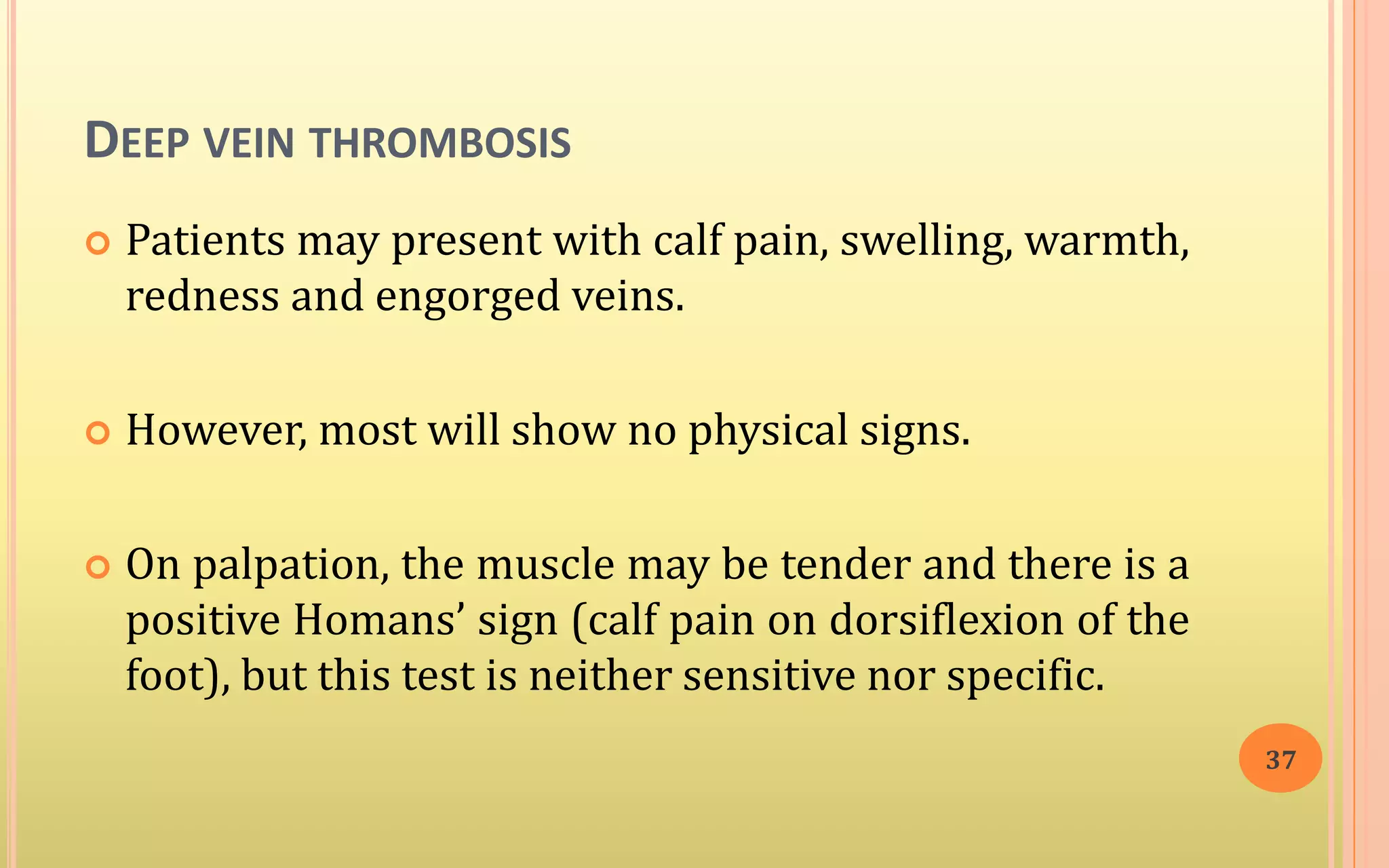 DEEP VEIN THROMBOSIS

Patients may present with calf pain, swelling, warmth, redness and engorged veins.

However, most will show no physical signs.

On palpation, the muscle may be tender and there is a positive Homans’ sign (calf pain on dorsiflexion of the foot), but this test is neither sensitive nor specific.

37